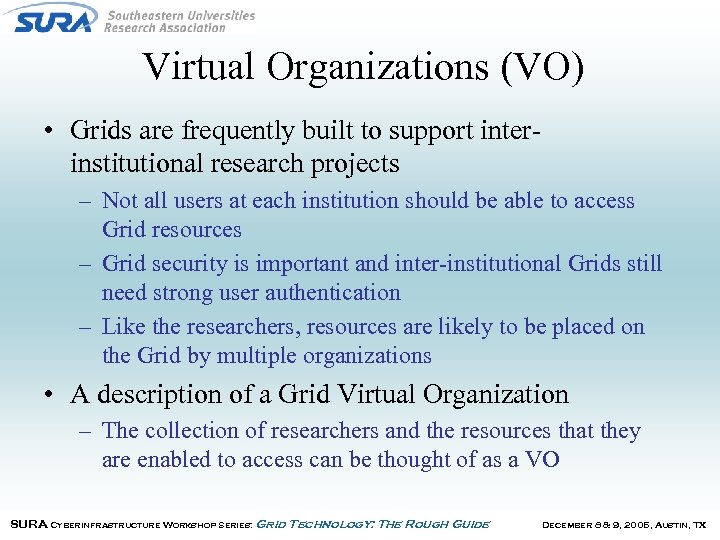 SURA Southeastern Universities Research Association

Virtual Organizations (VO)

• Grids are frequently built to support inter-institutional research projects
– Not all users at each institution should be able to access Grid resources
– Grid security is important and inter-institutional Grids still need strong user authentication
– Like the researchers, resources are likely to be placed on the Grid by multiple organizations

• A description of a Grid Virtual Organization
– The collection of researchers and the resources that they are enabled to access can be thought of as a VO

SURA Cyberinfrastructure Workshop Series: Grid Technology: The Rough Guide December 8 & 9, 2005, Austin, TX